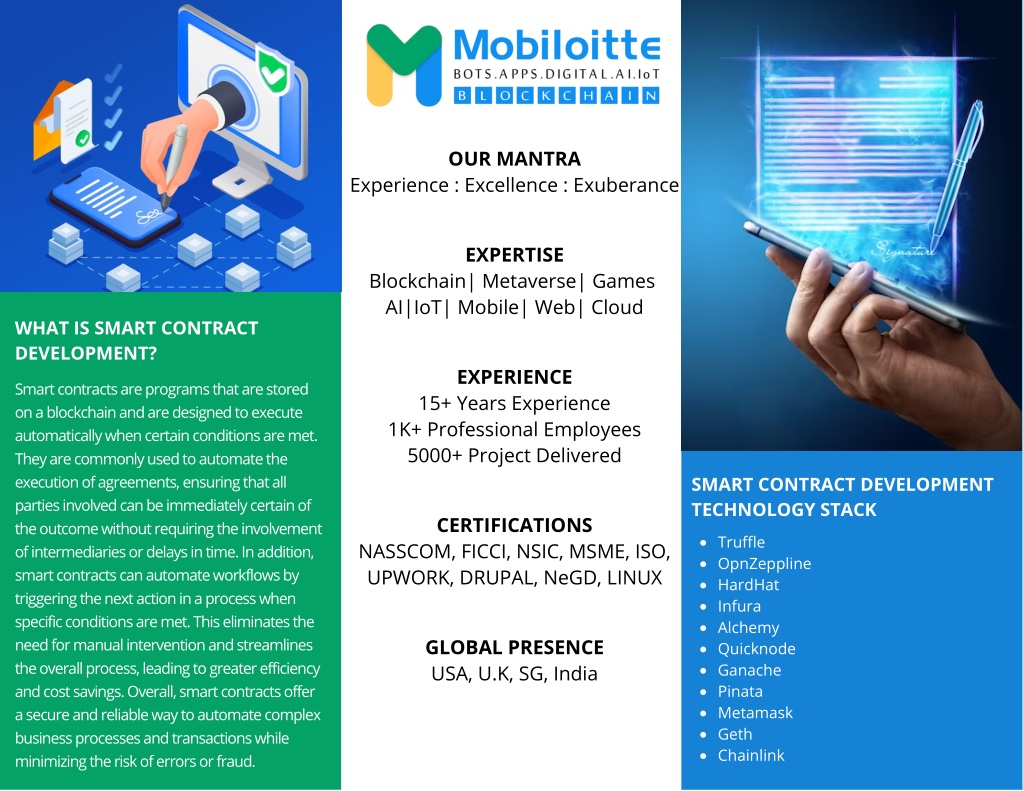 WHAT IS SMART CONTRACT DEVELOPMENT?

Smart contracts are programs that are stored on a blockchain and are designed to execute automatically when certain conditions are met. They are commonly used to automate the execution of agreements, ensuring that all parties involved can be immediately certain of the outcome without requiring the involvement of intermediaries or delays in time. In addition, smart contracts can automate workflows by triggering the next action in a process when specific conditions are met. This eliminates the need for manual intervention and streamlines the overall process, leading to greater efficiency and cost savings. Overall, smart contracts offer a secure and reliable way to automate complex business processes and transactions while minimizing the risk of errors or fraud.

Mobiloitte
BOTS.APPS.DIGITAL.AI.IoT
BLOCKCHAIN

OUR MANTRA
Experience : Excellence : Exuberance

EXPERTISE
Blockchain| Metaverse| Games
AI|IoT| Mobile| Web| Cloud

EXPERIENCE
15+ Years Experience
1K+ Professional Employees
5000+ Project Delivered

CERTIFICATIONS
NASSCOM, FICCI, NSIC, MSME, ISO, UPWORK, DRUPAL, NeGD, LINUX

GLOBAL PRESENCE
USA, U.K, SG, India

Signature

SMART CONTRACT DEVELOPMENT TECHNOLOGY STACK
- Truffle
- OpnZeppline
- HardHat
- Infura
- Alchemy
- Quicknode
- Ganache
- Pinata
- Metamask
- Geth
- Chainlink